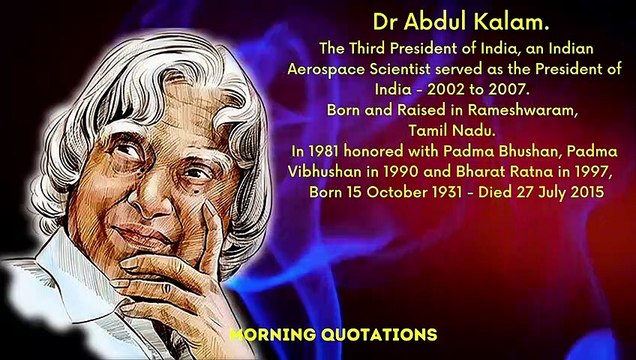 Dr Abdul Kalam.

The Third President of India, an Indian Aerospace Scientist served as the President of India - 2002 to 2007.
Born and Raised in Rameshwaram, Tamil Nadu.
In 1981 honored with Padma Bhushan, Padma Vibhushan in 1990 and Bharat Ratna in 1997,
Born 15 October 1931 - Died 27 July 2015

MORNING QUOTATIONS